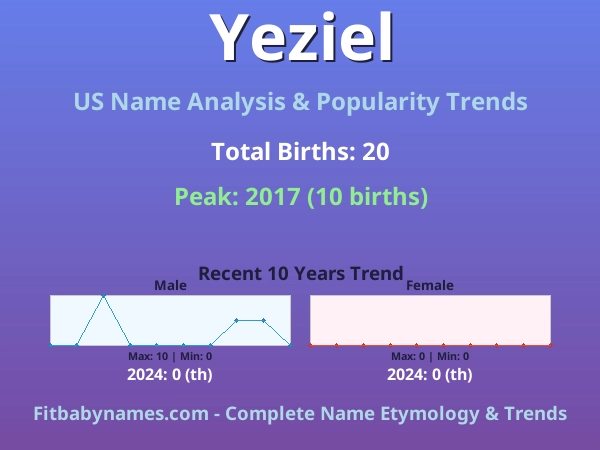 Yeziel

US Name Analysis & Popularity Trends

Total Births: 20

Peak: 2017 (10 births)

Recent 10 Years Trend

Male

Max: 10 | Min: 0

2024: 0 (th)

Female

Max: 0 | Min: 0

2024: 0 (th)

Fitbabynames.com - Complete Name Etymology & Trends